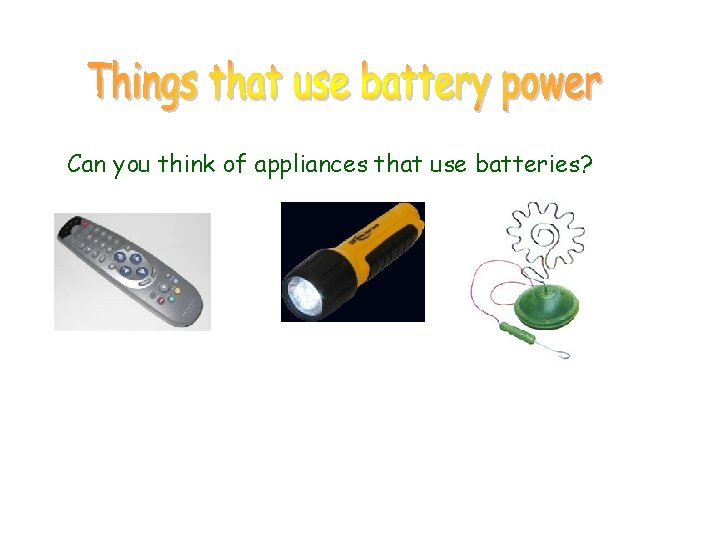 Things that use battery power

Can you think of appliances that use batteries?